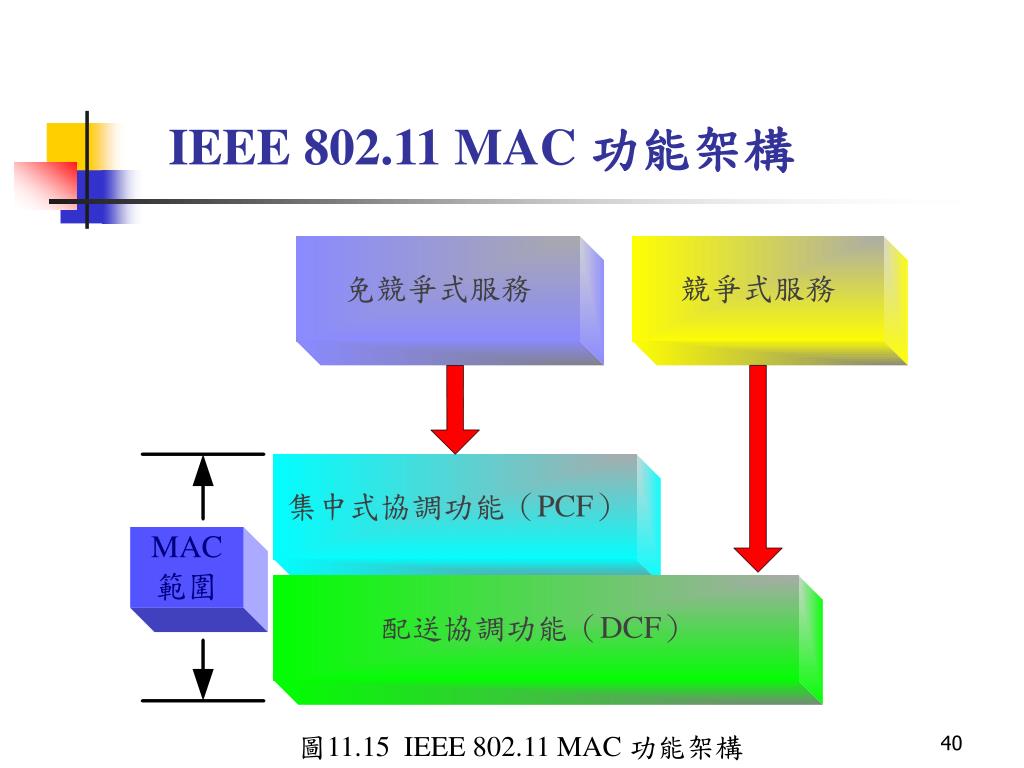 IEEE 802.11 MAC 功能架構

免競爭式服務

競爭式服務

集中式協調功能（PCF）

MAC 範圍

配送協調功能（DCF）

圖11.15 IEEE 802.11 MAC 功能架構

40